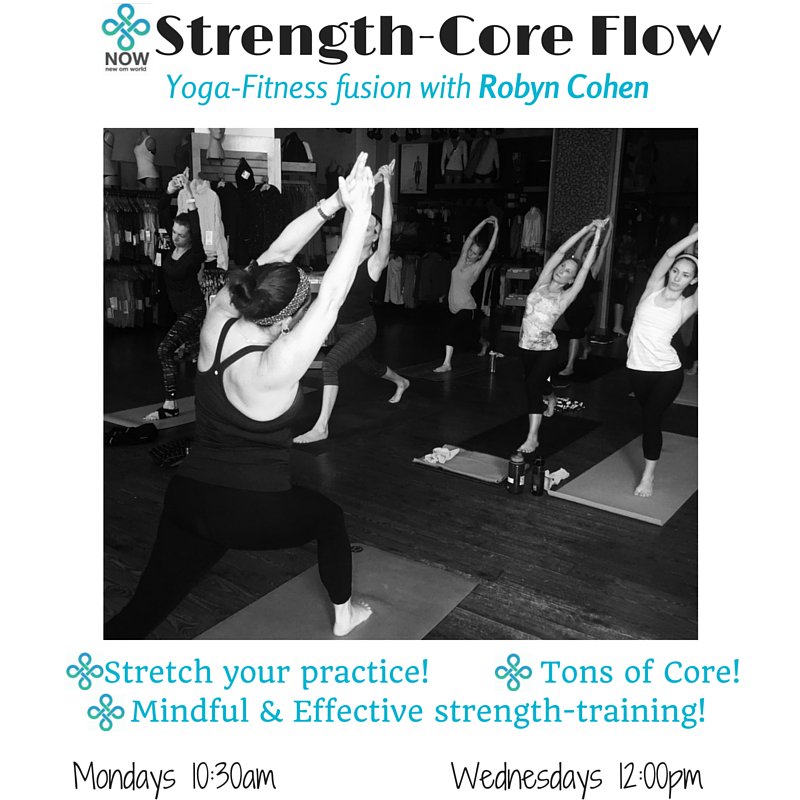 NOW
new om world

Strength-Core Flow

Yoga-Fitness fusion with Robyn Cohen

Stretch your practice!
Tons of Core!
Mindful & Effective strength-training!

Mondays 10:30am
Wednesdays 12:00pm